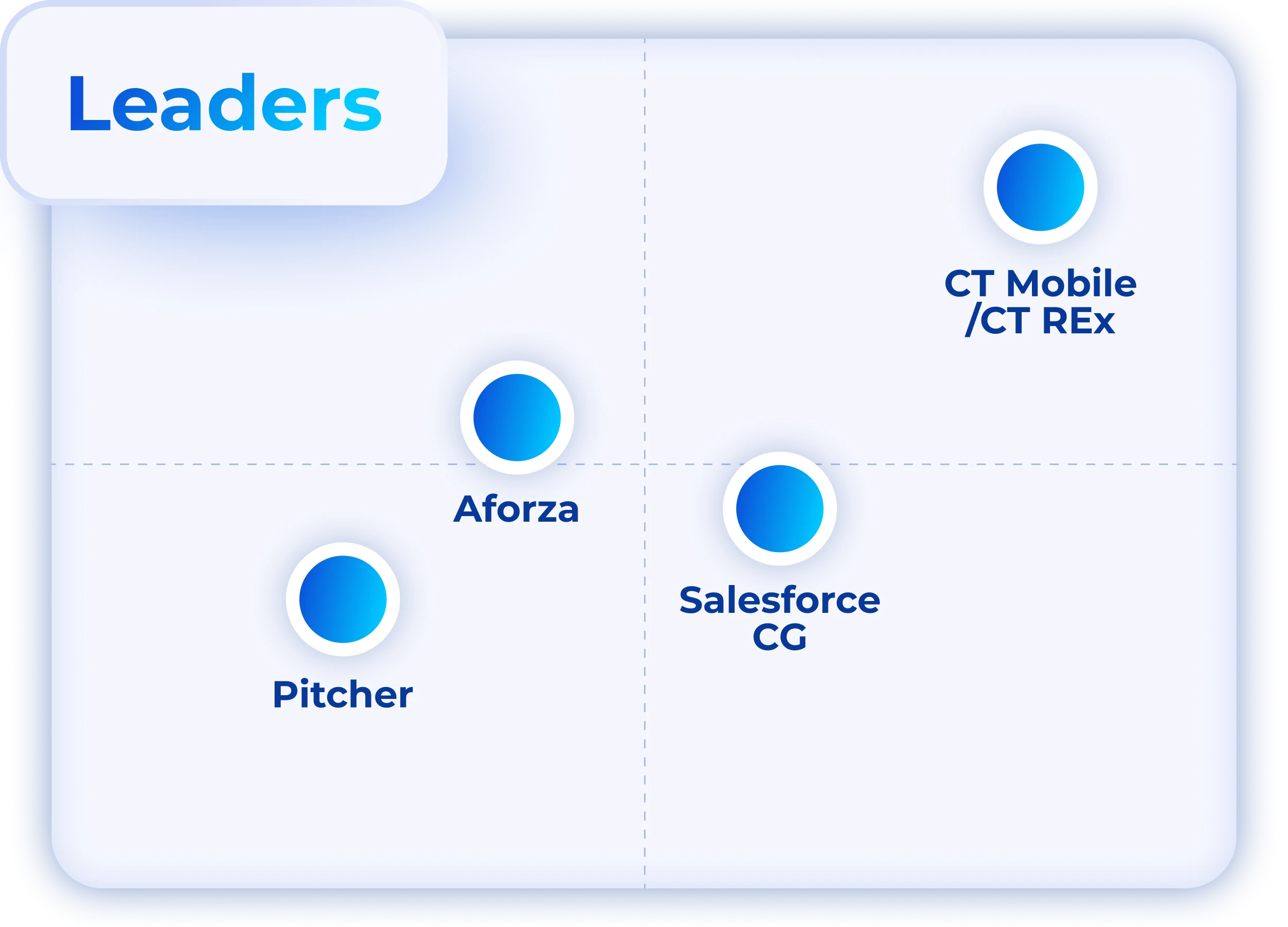 Leaders

CT Mobile /CT REx

Aforza

Salesforce CG

Pitcher